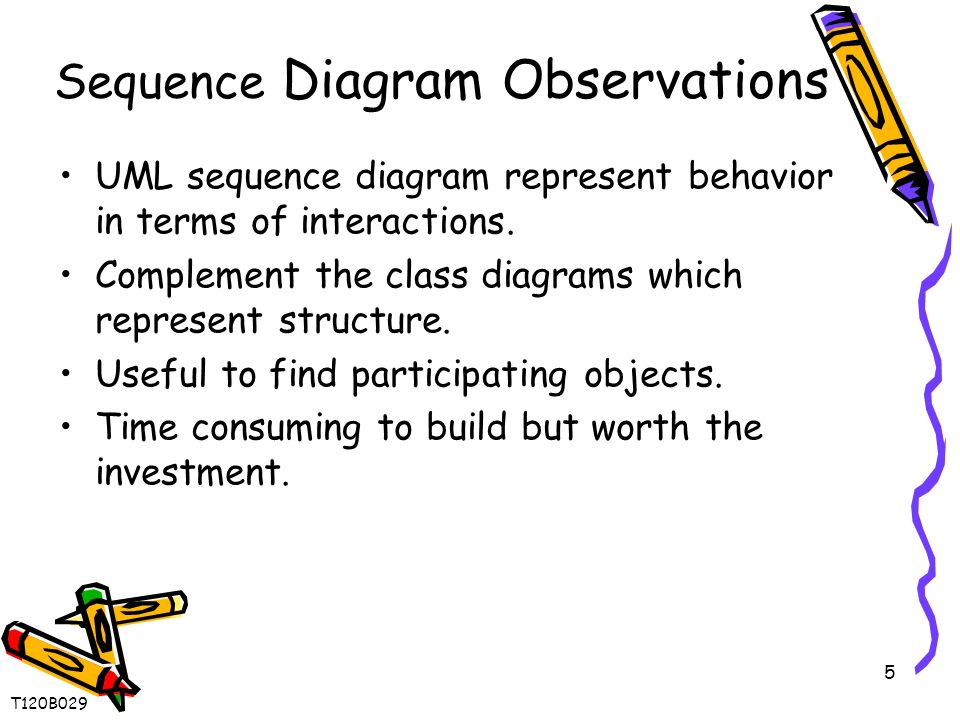 Sequence Diagram Observations

• UML sequence diagram represent behavior in terms of interactions.
• Complement the class diagrams which represent structure.
• Useful to find participating objects.
• Time consuming to build but worth the investment.

5

T120B029